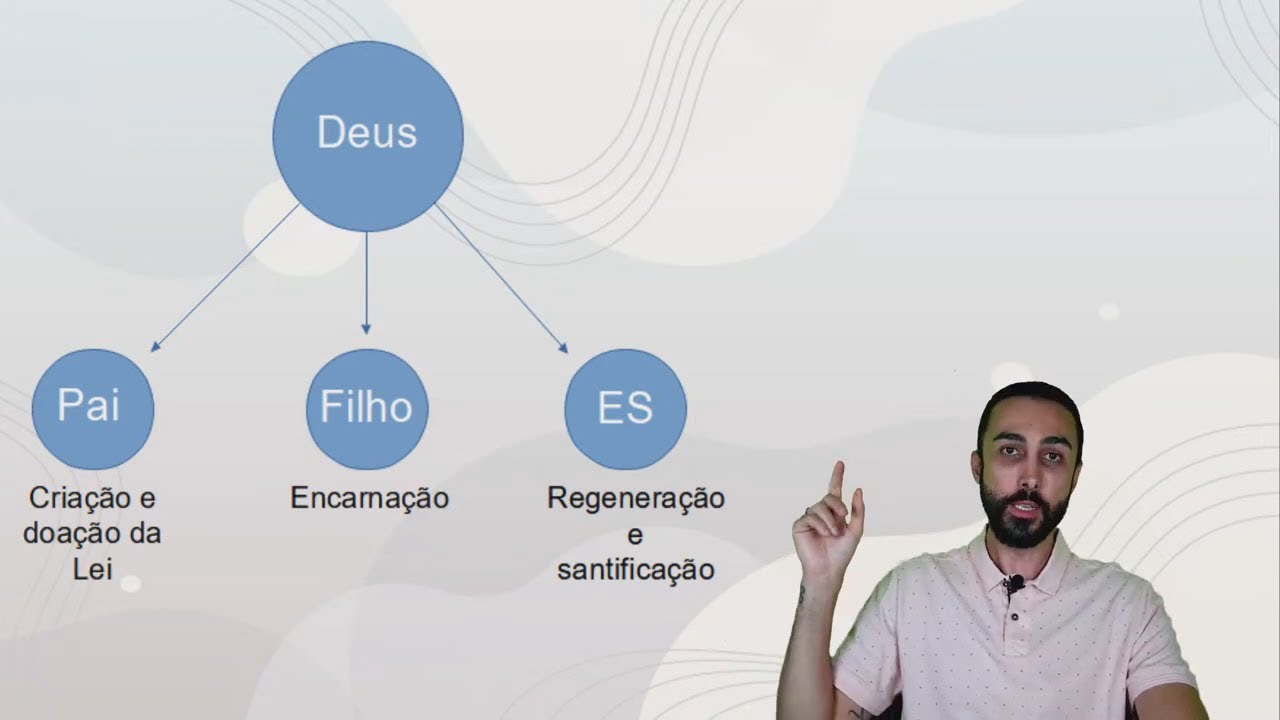 Deus

Pai

Criação e doação da Lei

Filho

Encarnação

ES

Regeneração e santificação